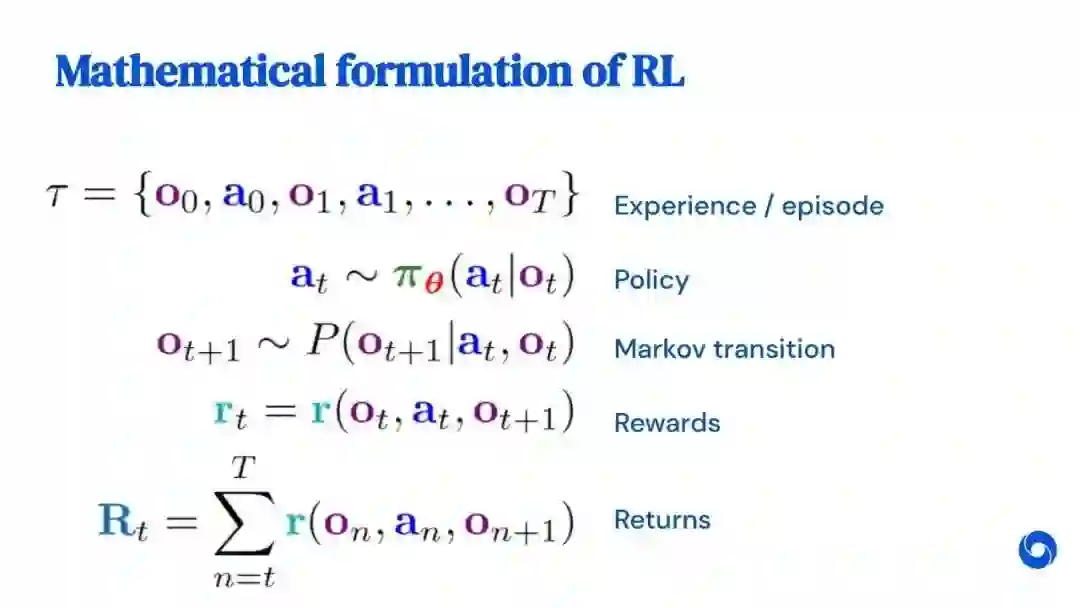 Mathematical formulation of RL

$\tau = \{\mathbf{o}_0, \mathbf{a}_0, \mathbf{o}_1, \mathbf{a}_1, \ldots, \mathbf{o}_T\}$ Experience / episode

$\mathbf{a}_t \sim \pi_\theta(\mathbf{a}_t|\mathbf{o}_t)$ Policy

$\mathbf{o}_{t+1} \sim P(\mathbf{o}_{t+1}|\mathbf{a}_t, \mathbf{o}_t)$ Markov transition

$\mathbf{r}_t = \mathbf{r}(\mathbf{o}_t, \mathbf{a}_t, \mathbf{o}_{t+1})$ Rewards

$\mathbf{R}_t = \sum_{n=t}^{T} \mathbf{r}(\mathbf{o}_n, \mathbf{a}_n, \mathbf{o}_{n+1})$ Returns